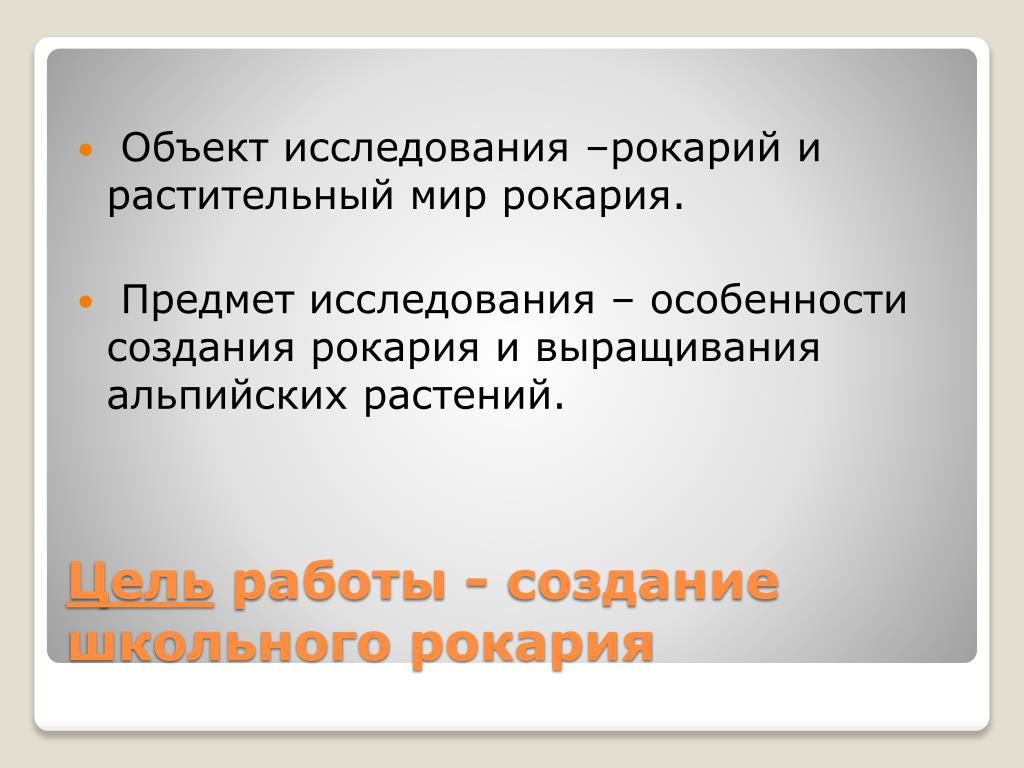 • Объект исследования –рокарий и растительный мир рокария.

• Предмет исследования – особенности создания рокария и выращивания альпийских растений.

Цель работы - создание школьного рокария